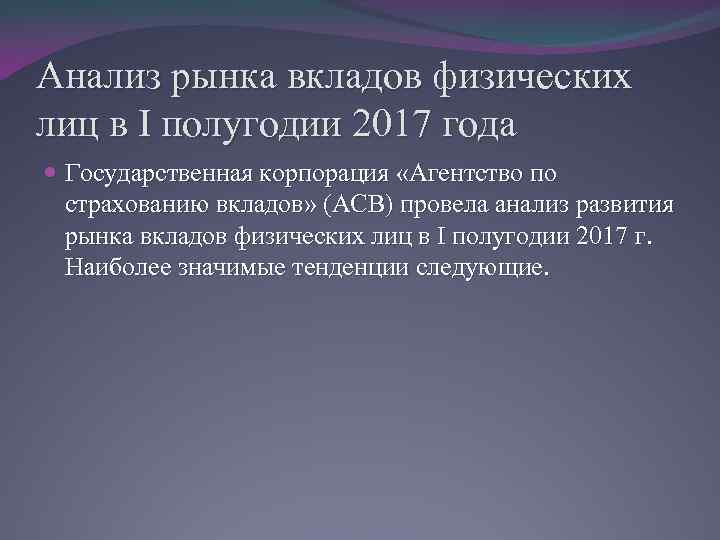 Анализ рынка вкладов физических лиц в I полугодии 2017 года

Государственная корпорация «Агентство по страхованию вкладов» (АСВ) провела анализ развития рынка вкладов физических лиц в I полугодии 2017 г. Наиболее значимые тенденции следующие.